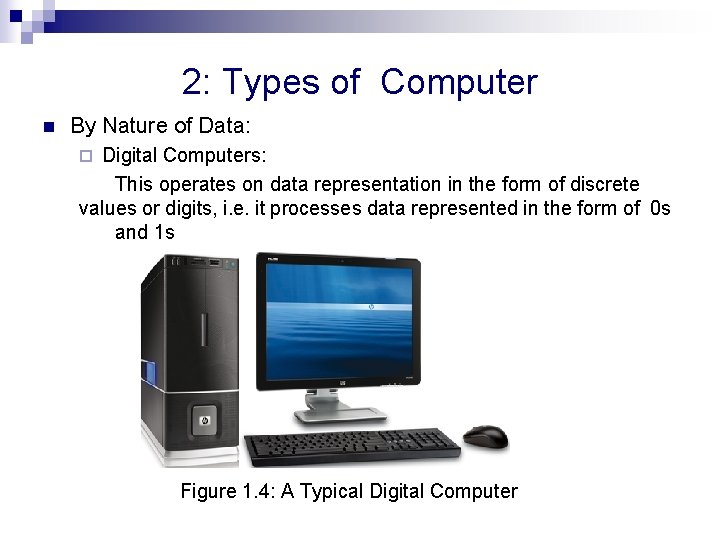 2: Types of Computer

By Nature of Data:

Digital Computers:

This operates on data representation in the form of discrete values or digits, i.e. it processes data represented in the form of 0s and 1s

Figure 1.4: A Typical Digital Computer